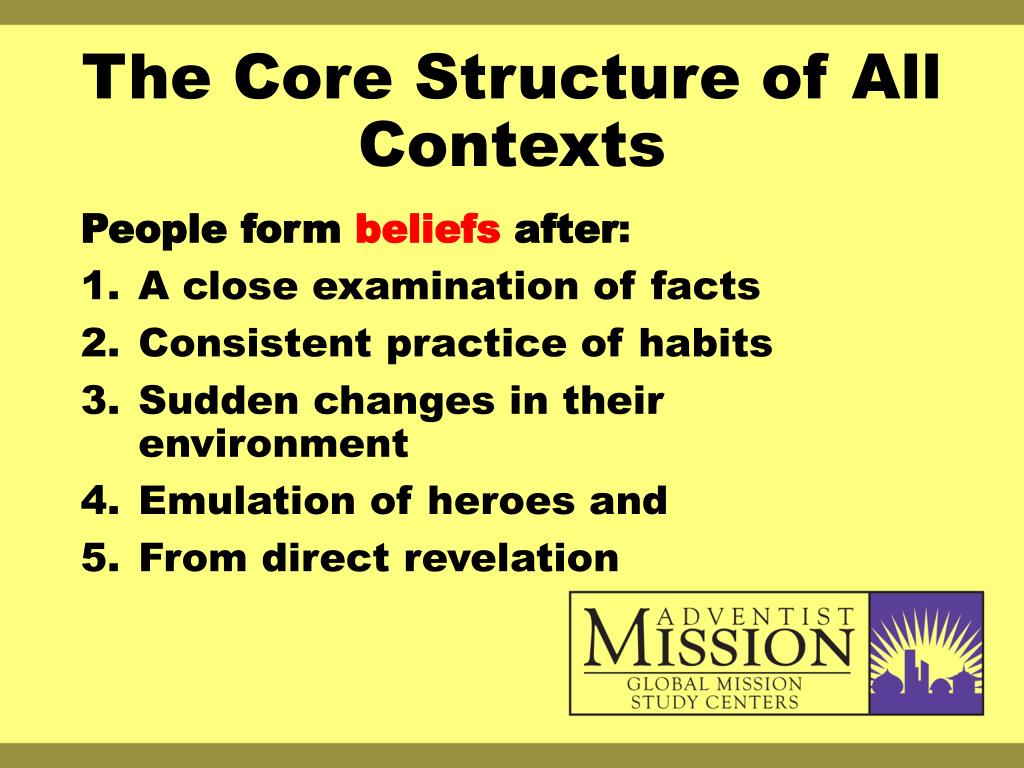 The Core Structure of All Contexts

People form beliefs after:

1. A close examination of facts
2. Consistent practice of habits
3. Sudden changes in their environment
4. Emulation of heroes and
5. From direct revelation

ADVENTIST MISSION
GLOBAL MISSION STUDY CENTERS